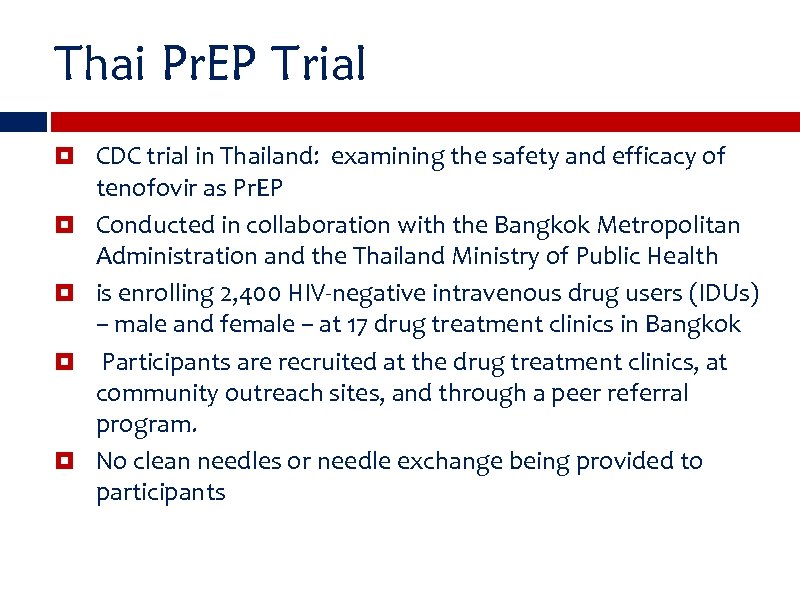 Thai PrEP Trial

CDC trial in Thailand: examining the safety and efficacy of tenofovir as PrEP

Conducted in collaboration with the Bangkok Metropolitan Administration and the Thailand Ministry of Public Health

is enrolling 2,400 HIV-negative intravenous drug users (IDUs) – male and female – at 17 drug treatment clinics in Bangkok

Participants are recruited at the drug treatment clinics, at community outreach sites, and through a peer referral program.

No clean needles or needle exchange being provided to participants